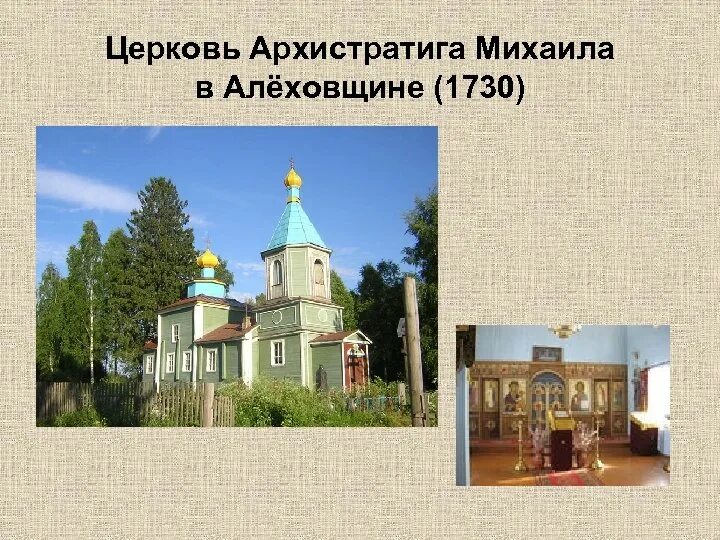 Церковь Архистратига Михаила в Алёховщине (1730)